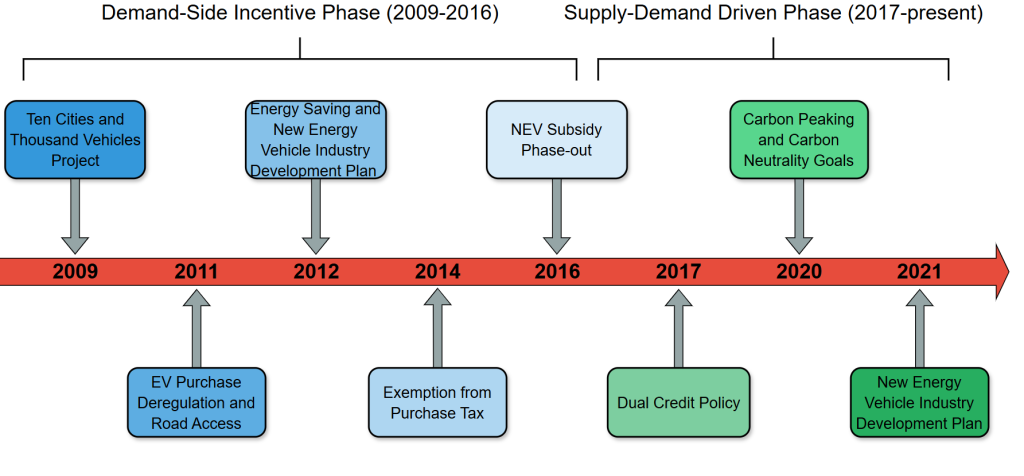 Demand-Side Incentive Phase (2009-2016)

Supply-Demand Driven Phase (2017-present)

Ten Cities and Thousand Vehicles Project

Energy Saving and New Energy Vehicle Industry Development Plan

NEV Subsidy Phase-out

Carbon Peaking and Carbon Neutrality Goals

2009

2011

2012

2014

2016

2017

2020

2021

EV Purchase Deregulation and Road Access

Exemption from Purchase Tax

Dual Credit Policy

New Energy Vehicle Industry Development Plan